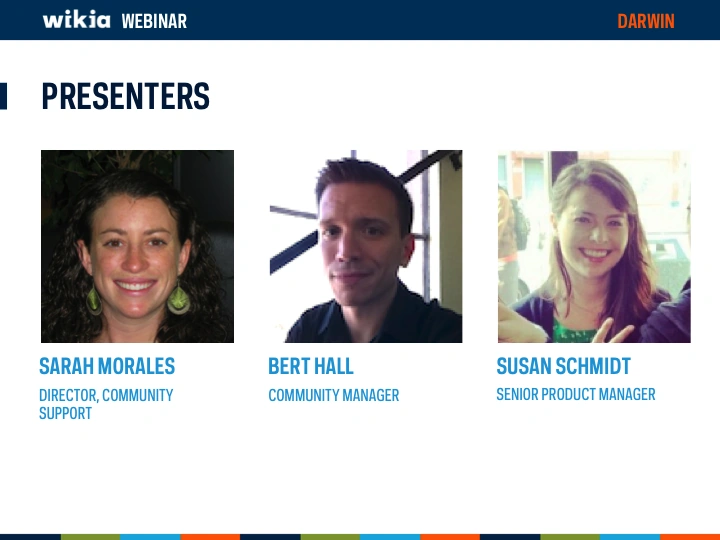 wikia WEBINAR

DARWIN

PRESENTERS

SARAH MORALES
DIRECTOR, COMMUNITY SUPPORT

BERT HALL
COMMUNITY MANAGER

SUSAN SCHMIDT
SENIOR PRODUCT MANAGER